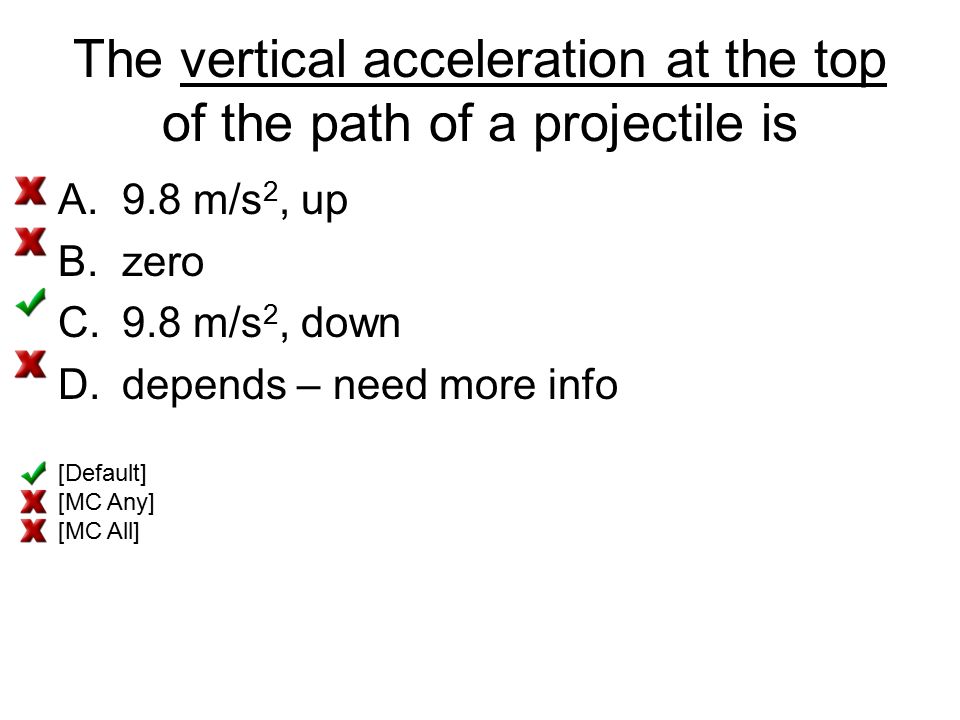 The vertical acceleration at the top of the path of a projectile is

A. 9.8 $m/s^2$, up
B. zero
C. 9.8 $m/s^2$, down
D. depends – need more info

[Default]
[MC Any]
[MC All]